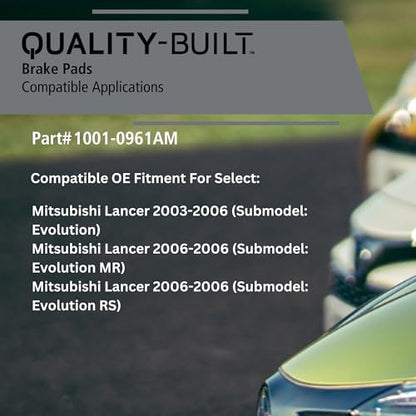 QUALITY-BUILT™
Brake Pads
Compatible Applications

Part#1001-0961AM

Compatible OE Fitment For Select:

Mitsubishi Lancer 2003-2006 (Submodel: Evolution)
Mitsubishi Lancer 2006-2006 (Submodel: Evolution MR)
Mitsubishi Lancer 2006-2006 (Submodel: Evolution RS)